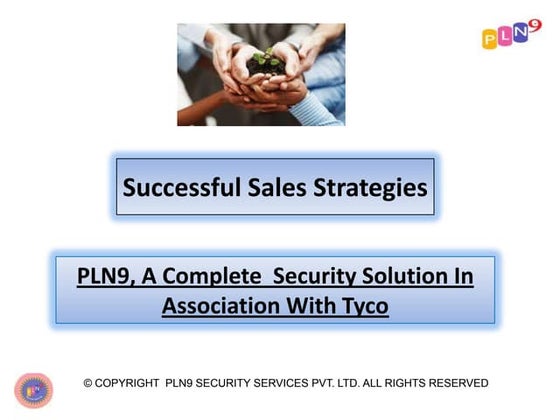 PLN9

Successful Sales Strategies

PLN9, A Complete Security Solution In Association With Tyco

© COPYRIGHT PLN9 SECURITY SERVICES PVT. LTD. ALL RIGHTS RESERVED